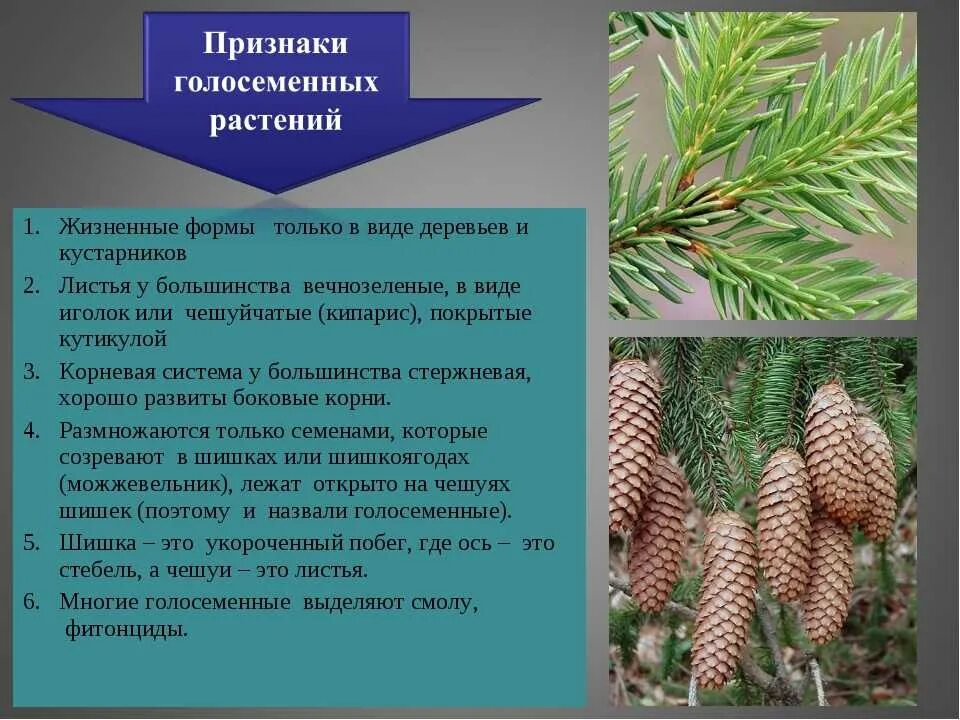 Признаки голосеменных растений

1. Жизненные формы только в виде деревьев и кустарников
2. Листья у большинства вечнозеленые, в виде иголок или чешуйчатые (кипарис), покрытые кутикулой
3. Корневая система у большинства стержневая, хорошо развиты боковые корни.
4. Размножаются только семенами, которые созревают в шишках или шишкоягодах (можжевельник), лежат открыто на чешуях шишек (поэтому и назвали голосеменные).
5. Шишка – это укороченный побег, где ось – это стебель, а чешуи – это листья.
6. Многие голосеменные выделяют смолу, фитонциды.